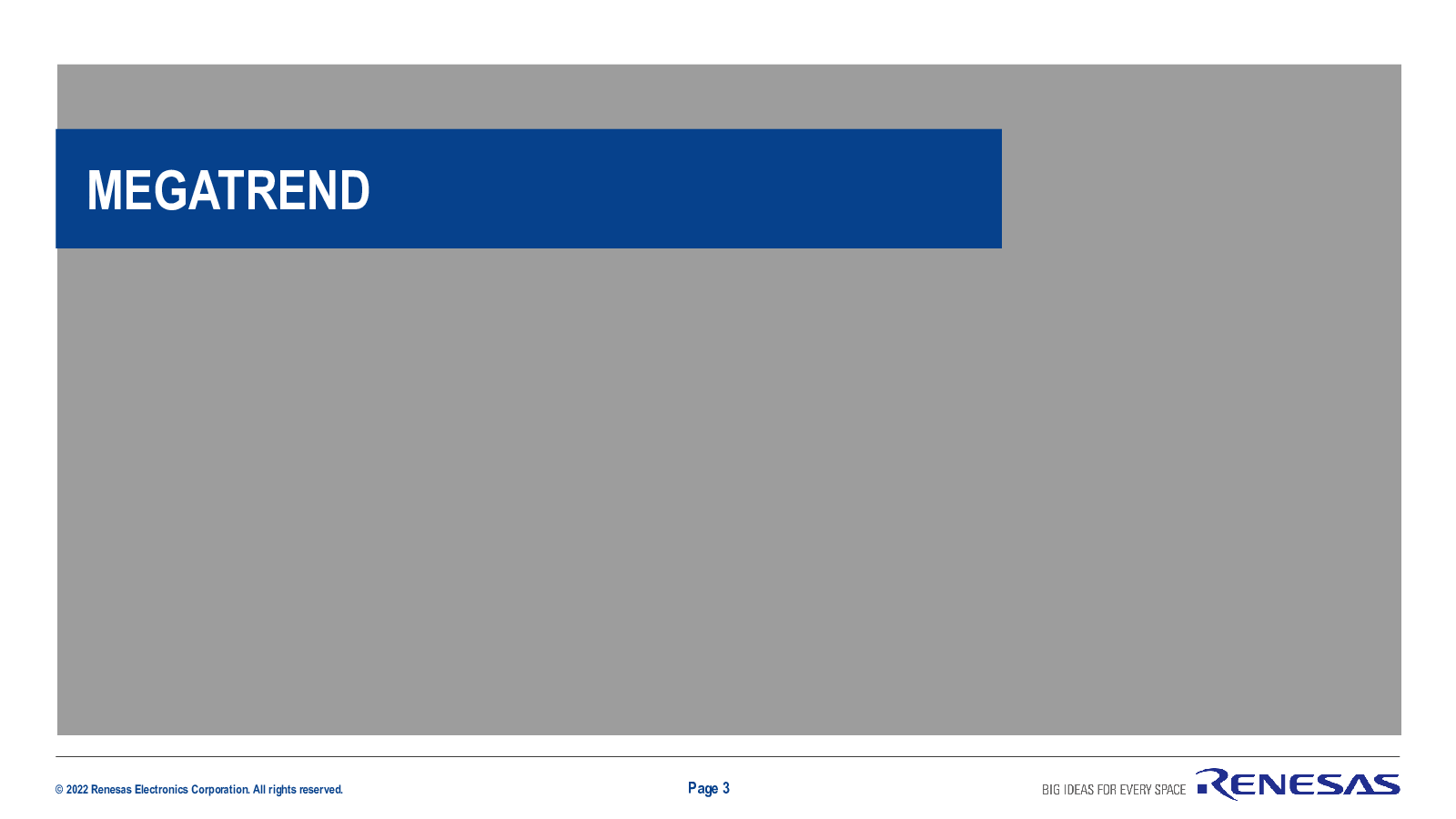 MEGATREND

© 2022 Renesas Electronics Corporation. All rights reserved.

Page 3

BIG IDEAS FOR EVERY SPACE

RENESAS